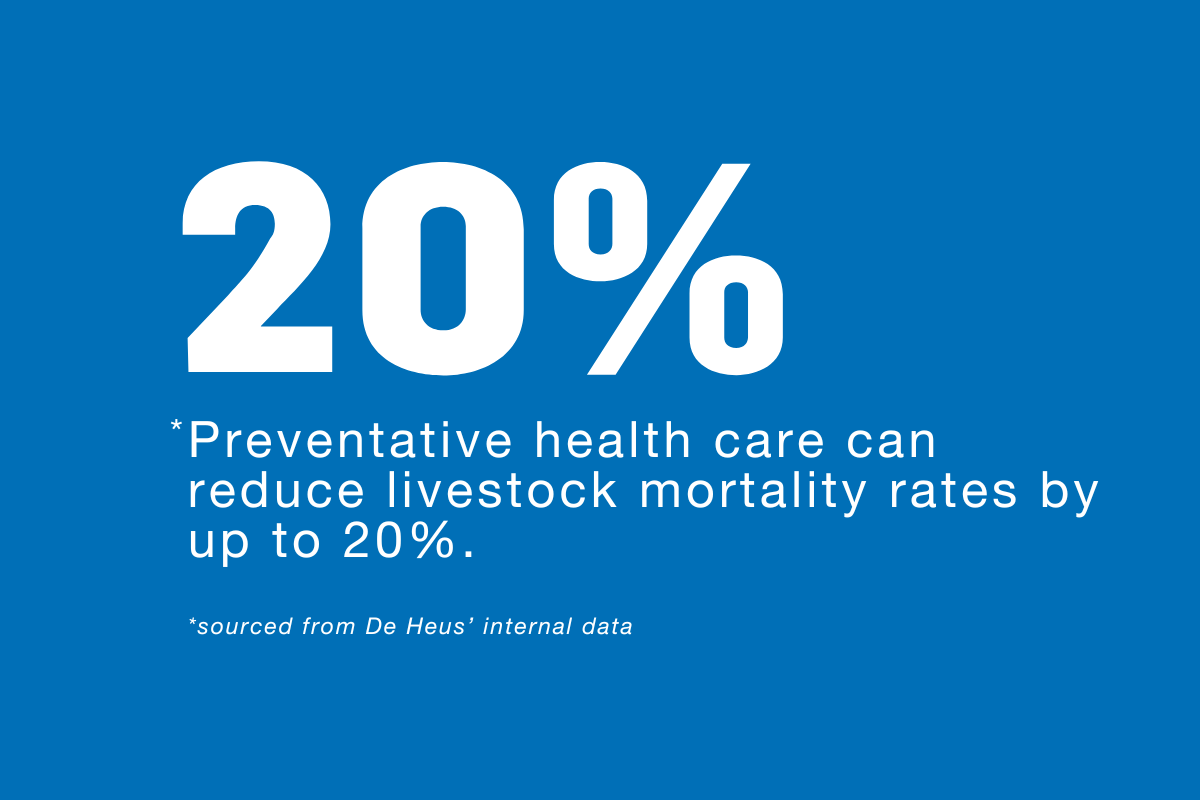 20%

*Preventative health care can reduce livestock mortality rates by up to 20%.

*sourced from De Heus' internal data